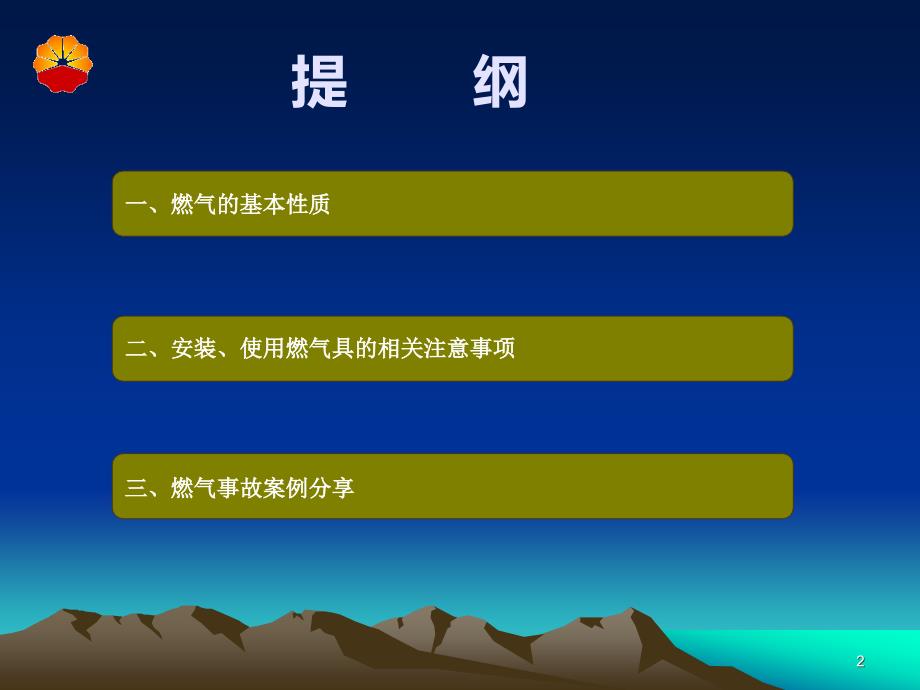 提　　纲

一、燃气的基本性质

二、安装、使用燃气具的相关注意事项

三、燃气事故案例分享

2